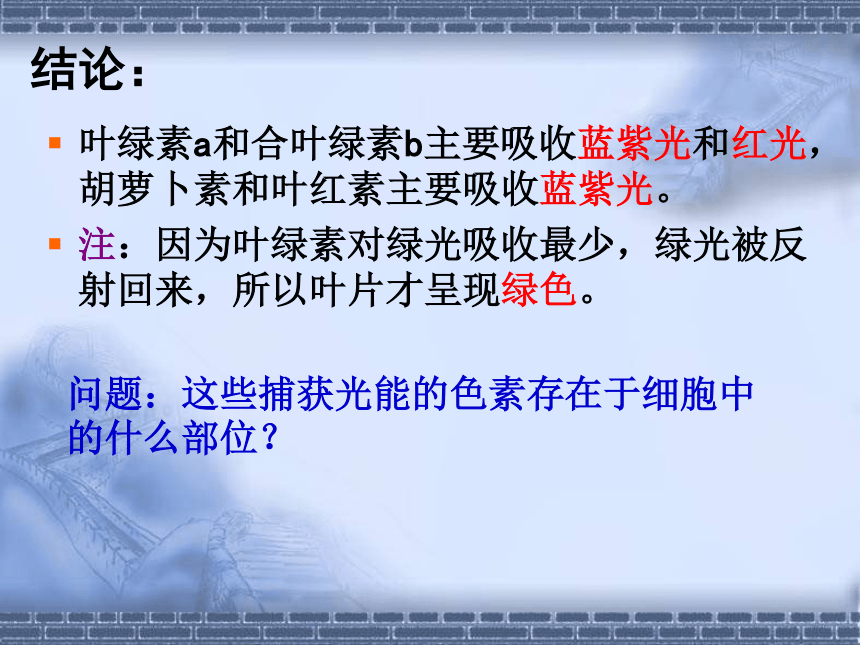 结论：

▪ 叶绿素a和合叶绿素b主要吸收蓝紫光和红光，胡萝卜素和叶红素主要吸收蓝紫光。

▪ 注：因为叶绿素对绿光吸收最少，绿光被反射回来，所以叶片才呈现绿色。

问题：这些捕获光能的色素存在于细胞中的什么部位？